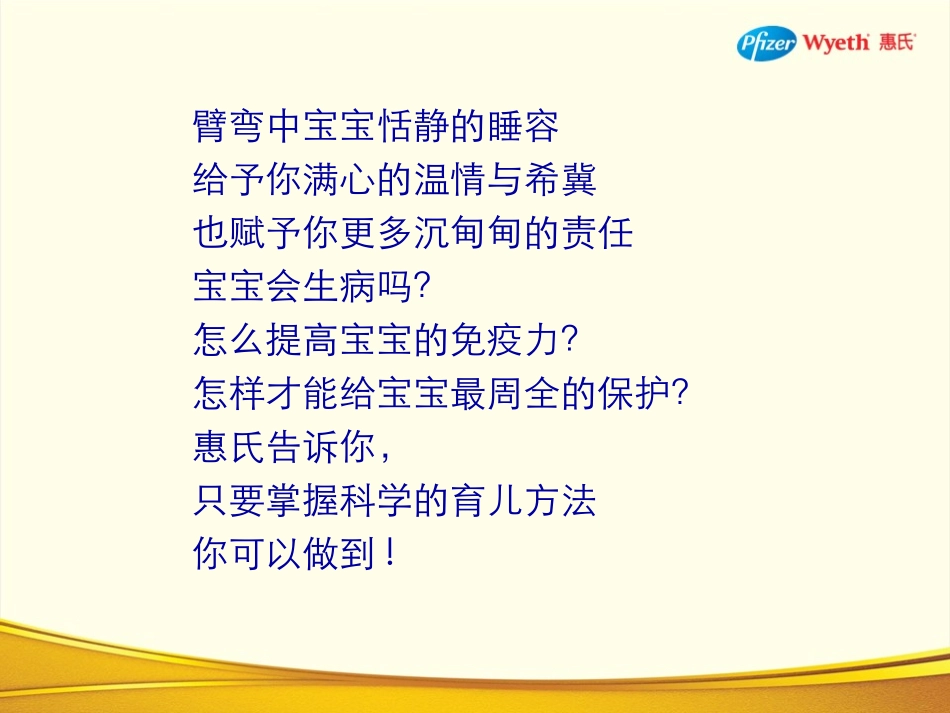 Pfizer Wyeth 惠氏

臂弯中宝宝恬静的睡容
给予你满心的温情与希冀
也赋予你更多沉甸甸的责任
宝宝会生病吗?
怎么提高宝宝的免疫力?
怎样才能给宝宝最周全的保护?
惠氏告诉你，
只要掌握科学的育儿方法
你可以做到！